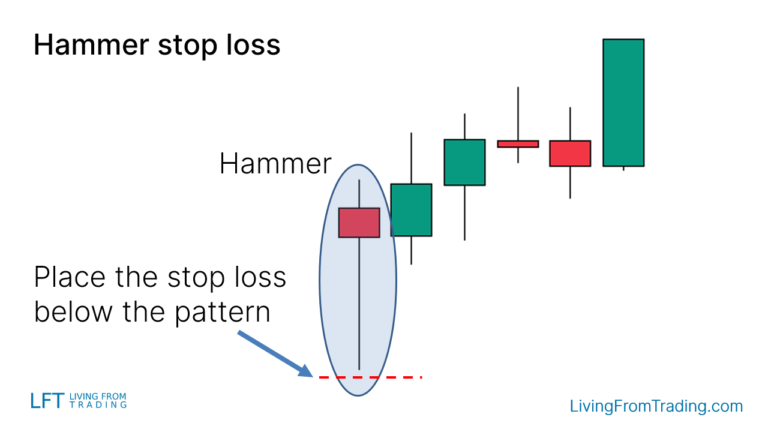 Hammer stop loss

Hammer

Place the stop loss below the pattern

LFT LIVING FROM TRADING

LivingFromTrading.com